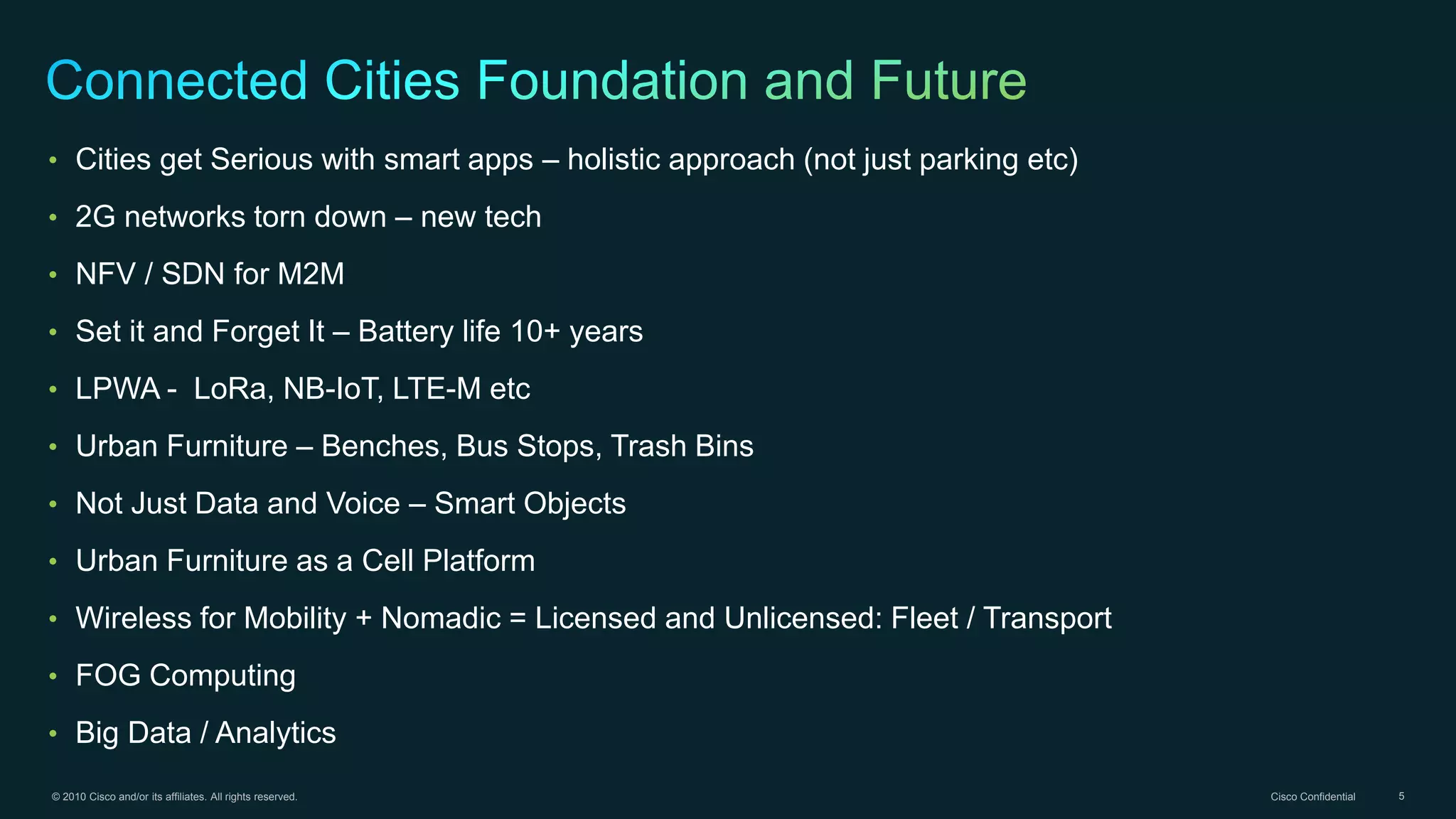 Connected Cities Foundation and Future

• Cities get Serious with smart apps – holistic approach (not just parking etc)
• 2G networks torn down – new tech
• NFV / SDN for M2M
• Set it and Forget It – Battery life 10+ years
• LPWA - LoRa, NB-IoT, LTE-M etc
• Urban Furniture – Benches, Bus Stops, Trash Bins
• Not Just Data and Voice – Smart Objects
• Urban Furniture as a Cell Platform
• Wireless for Mobility + Nomadic = Licensed and Unlicensed: Fleet / Transport
• FOG Computing
• Big Data / Analytics

© 2010 Cisco and/or its affiliates. All rights reserved.

Cisco Confidential

5